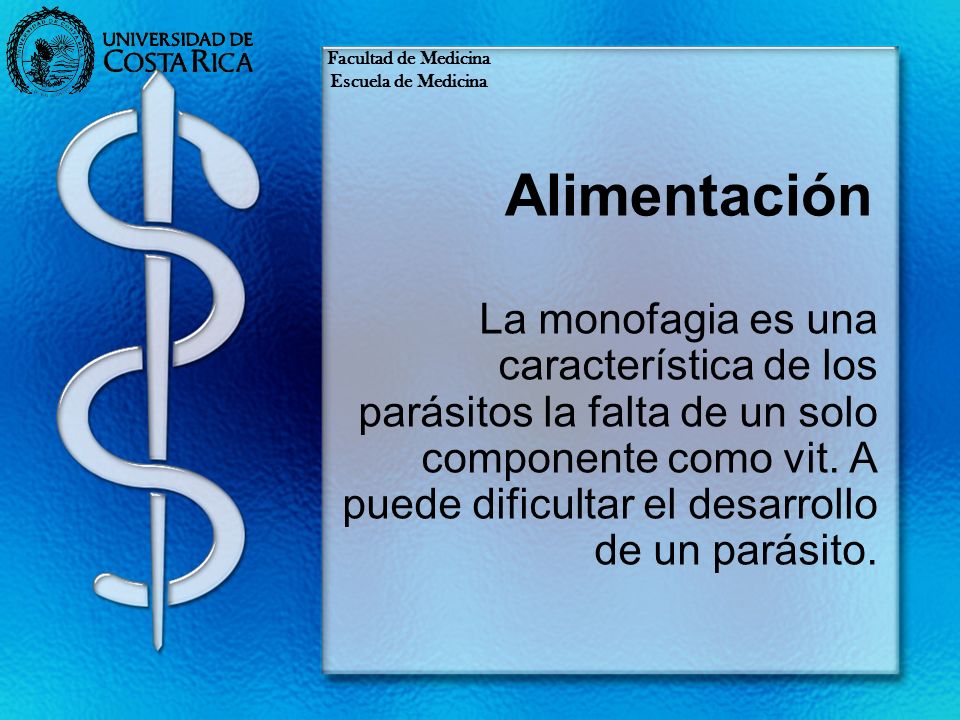 UNIVERSIDAD DE
COSTA RICA

Facultad de Medicina
Escuela de Medicina

Alimentación

La monofagia es una característica de los parásitos la falta de un solo componente como vit. A puede dificultar el desarrollo de un parásito.